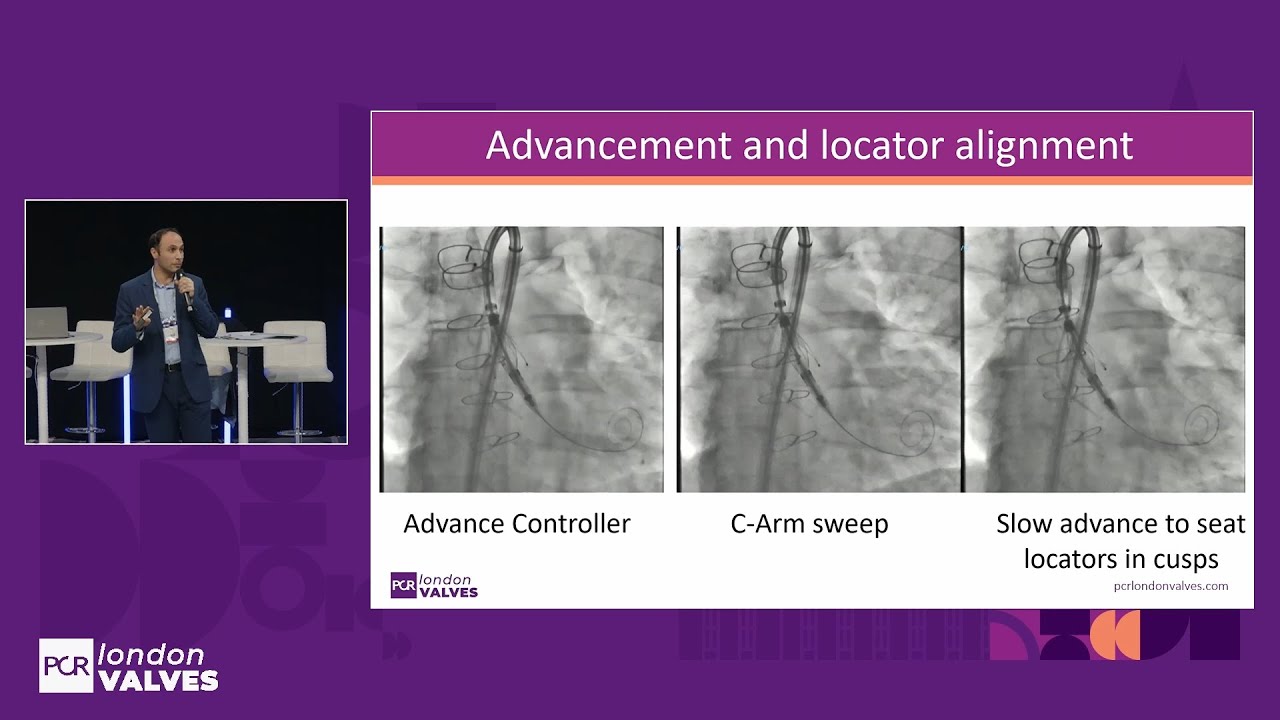 Advancement and locator alignment

Advance Controller

C-Arm sweep

Slow advance to seat locators in cusps

PCR london VALVES

pcrlondonvalves.com

PCR london VALVES